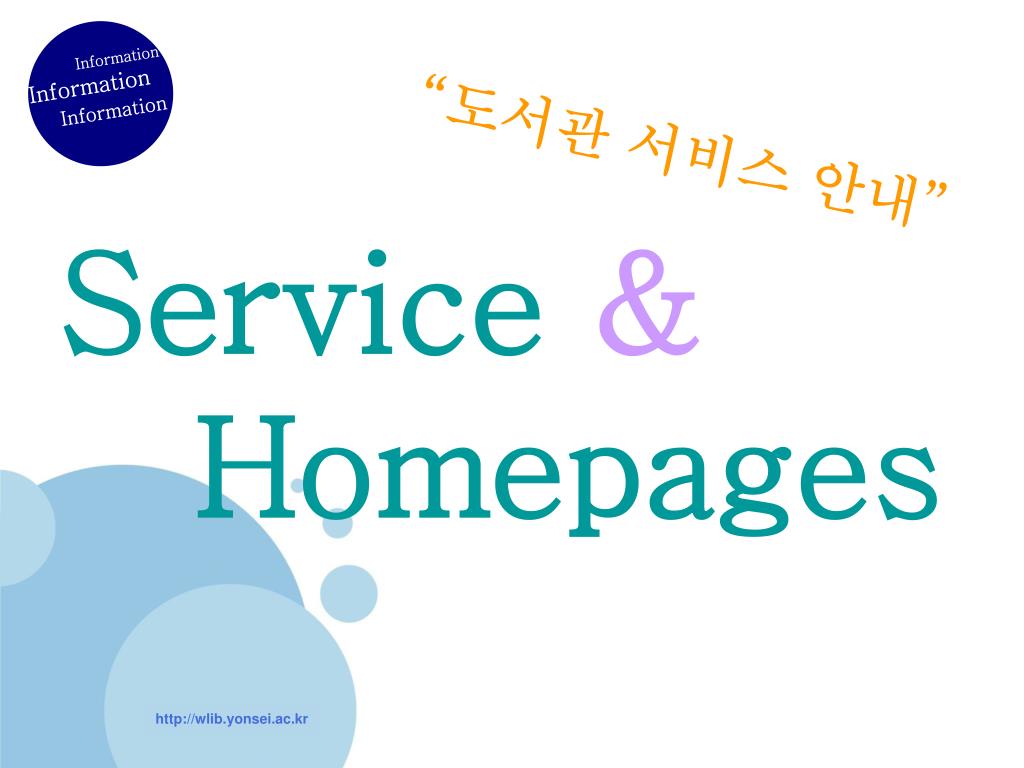 Information
Information
Information

“도서관 서비스 안내”

Service &
Homepages

http://wlib.yonsei.ac.kr